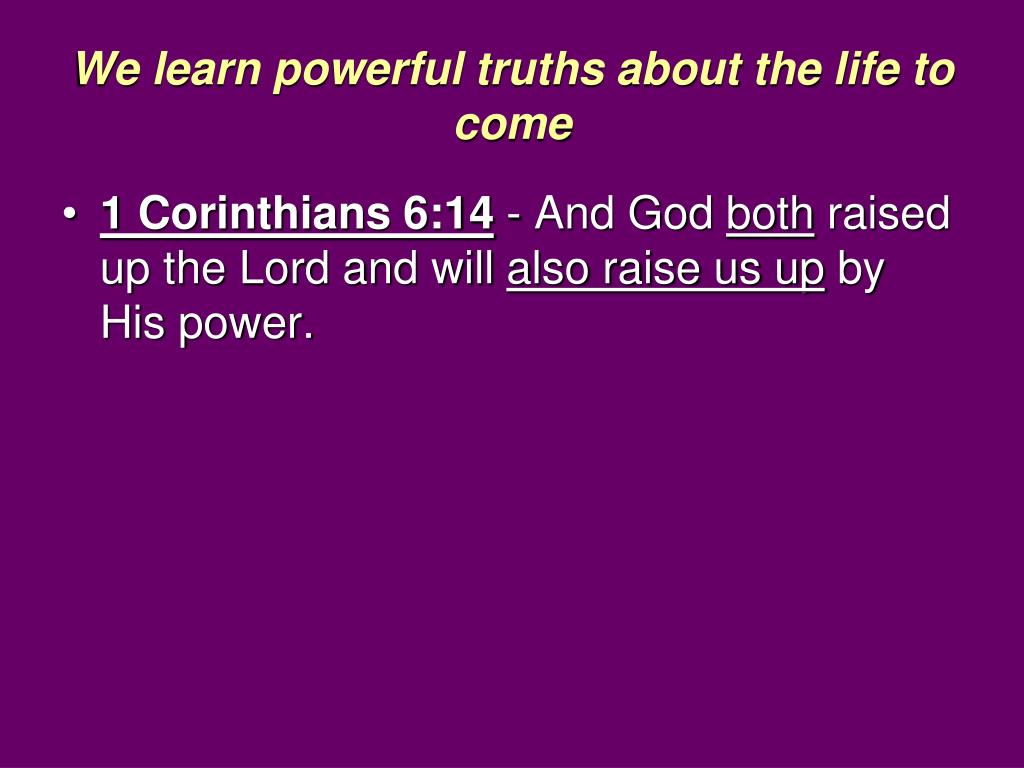 We learn powerful truths about the life to come

• 1 Corinthians 6:14 - And God both raised up the Lord and will also raise us up by His power.